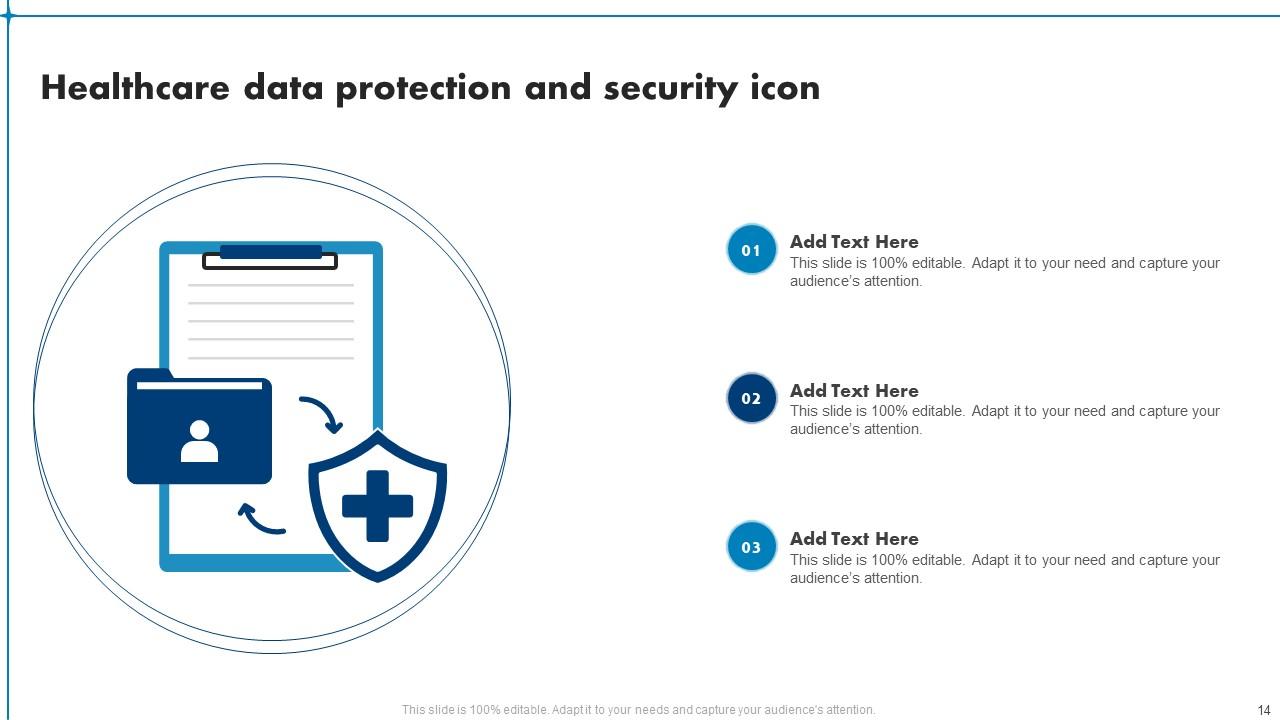 Healthcare data protection and security icon

01
Add Text Here
This slide is 100% editable. Adapt it to your need and capture your audience's attention.

02
Add Text Here
This slide is 100% editable. Adapt it to your need and capture your audience's attention.

03
Add Text Here
This slide is 100% editable. Adapt it to your need and capture your audience's attention.

This slide is 100% editable. Adapt it to your needs and capture your audience's attention.

14